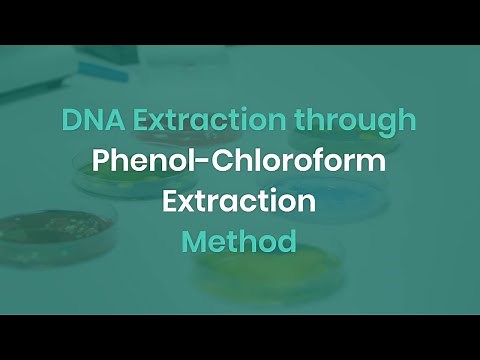 DNA Extraction through
Phenol-Chloroform
Extraction
Method